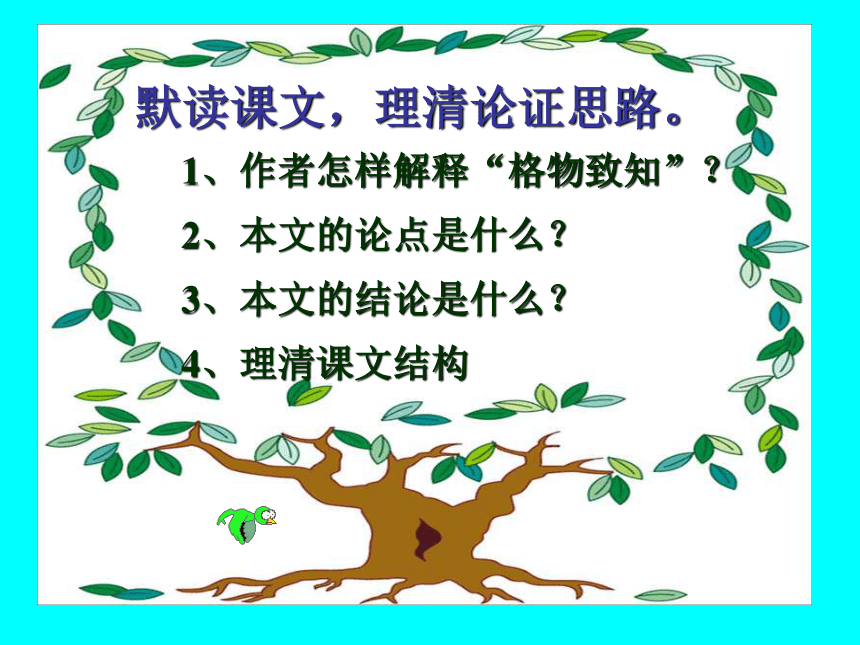 默读课文，理清论证思路。

1、作者怎样解释“格物致知”？

2、本文的论点是什么？

3、本文的结论是什么？

4、理清课文结构